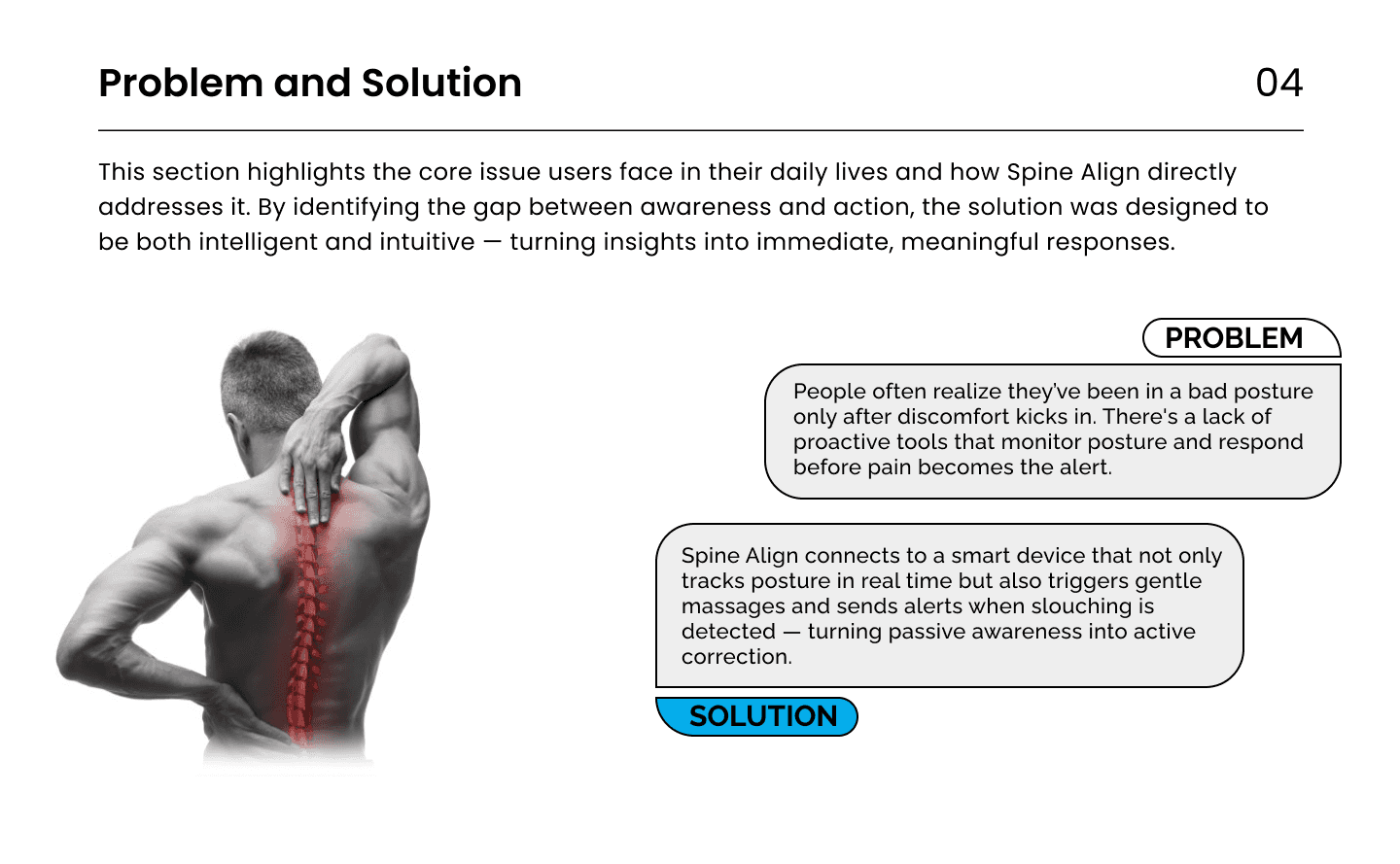 Problem and Solution

04

This section highlights the core issue users face in their daily lives and how Spine Align directly addresses it. By identifying the gap between awareness and action, the solution was designed to be both intelligent and intuitive — turning insights into immediate, meaningful responses.

PROBLEM

People often realize they've been in a bad posture only after discomfort kicks in. There's a lack of proactive tools that monitor posture and respond before pain becomes the alert.

Spine Align connects to a smart device that not only tracks posture in real time but also triggers gentle massages and sends alerts when slouching is detected — turning passive awareness into active correction.

SOLUTION